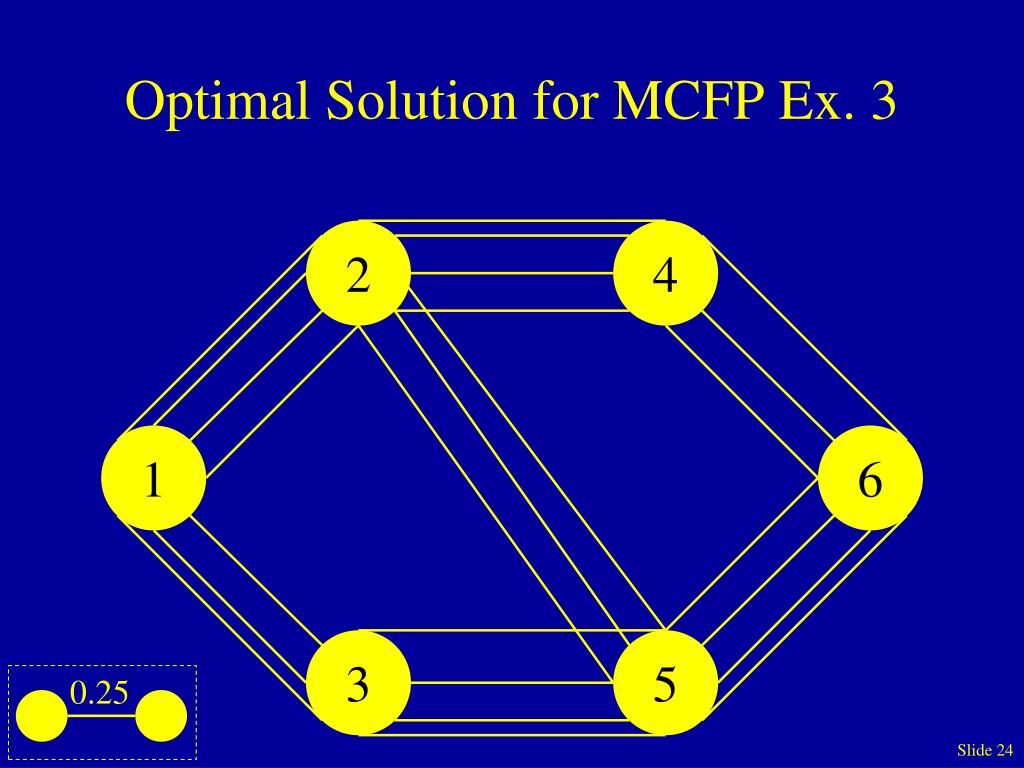 Optimal Solution for MCFP Ex. 3

2

4

1

6

3

5

0.25

Slide 24